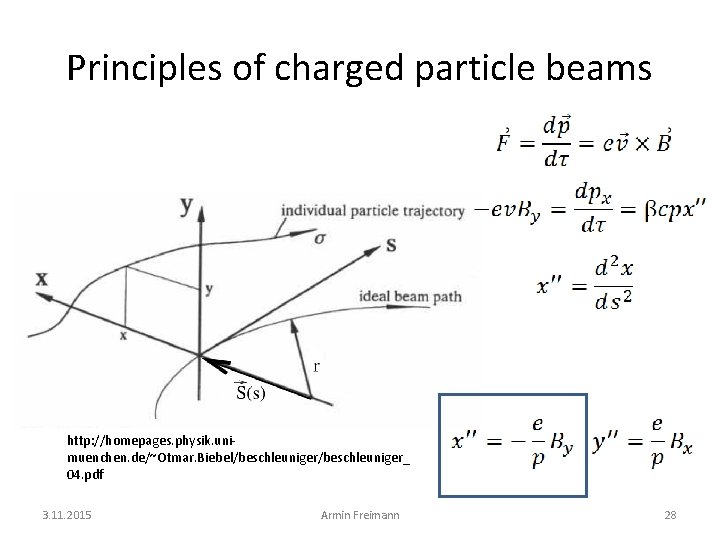 Principles of charged particle beams

$\vec{F} = \frac{d\vec{p}}{d\tau} = e\vec{v} \times \vec{B}$

$-evB_y = \frac{dp_x}{d\tau} = \beta cpx''$

$x'' = \frac{d^2x}{ds^2}$

y

individual particle trajectory

$\sigma$

s

x

y

ideal beam path

x

r

$\vec{S}(s)$

http://homepages.physik.uni-muenchen.de/~Otmar.Biebel/beschleuniger/beschleuniger_04.pdf

$x'' = -\frac{e}{p}B_y$ $y'' = \frac{e}{p}B_x$

3.11.2015

Armin Freimann

28